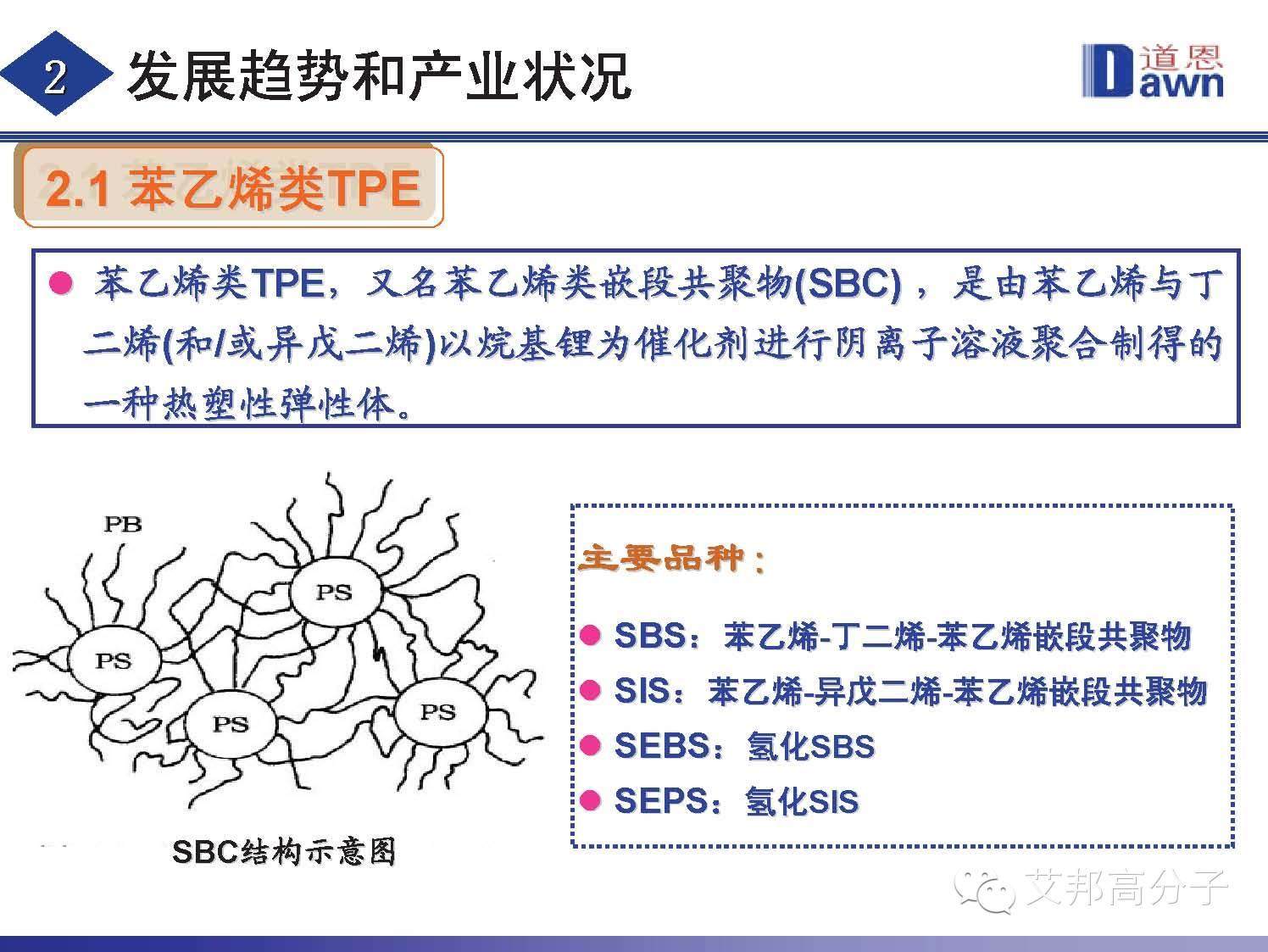 2 发展趋势和产业状况

道恩 Dawn

2.1 苯乙烯类TPE

● 苯乙烯类TPE，又名苯乙烯类嵌段共聚物(SBC)，是由苯乙烯与丁二烯(和/或异戊二烯)以烷基锂为催化剂进行阴离子溶液聚合制得的一种热塑性弹性体。

PB

PS

PS

PS

PS

SBC结构示意图

主要品种：

● SBS：苯乙烯-丁二烯-苯乙烯嵌段共聚物

● SIS：苯乙烯-异戊二烯-苯乙烯嵌段共聚物

● SEBS：氢化SBS

● SEPS：氢化SIS

艾邦高分子